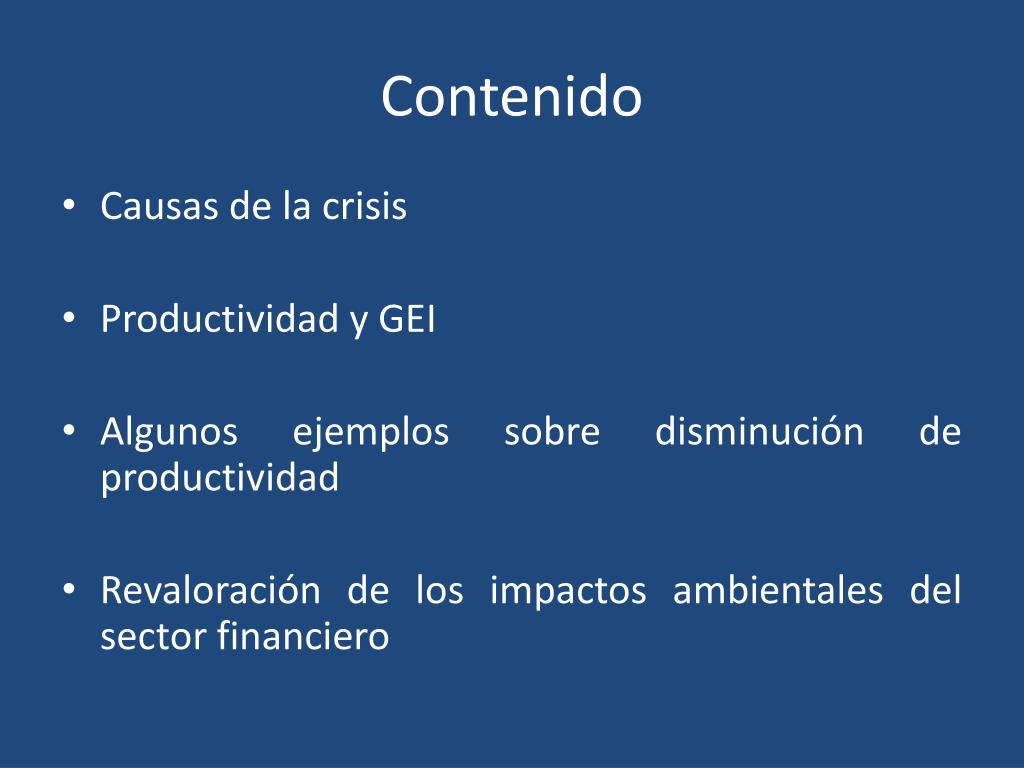 Contenido

• Causas de la crisis

• Productividad y GEI

• Algunos ejemplos sobre disminución de productividad

• Revaloración de los impactos ambientales del sector financiero